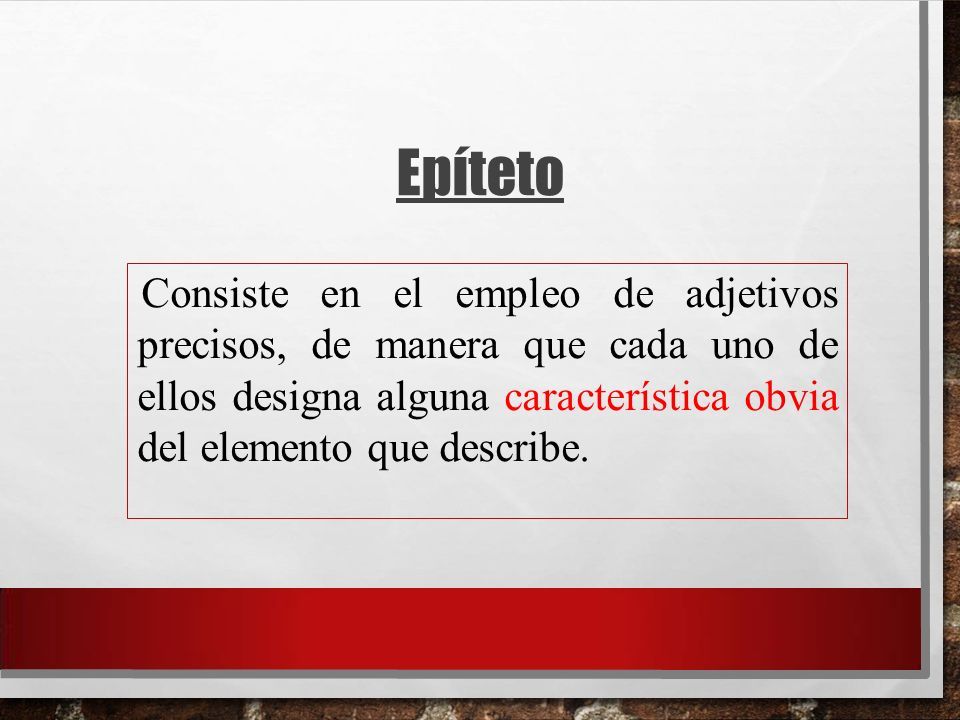 Epíteto

Consiste en el empleo de adjetivos precisos, de manera que cada uno de ellos designa alguna característica obvia del elemento que describe.